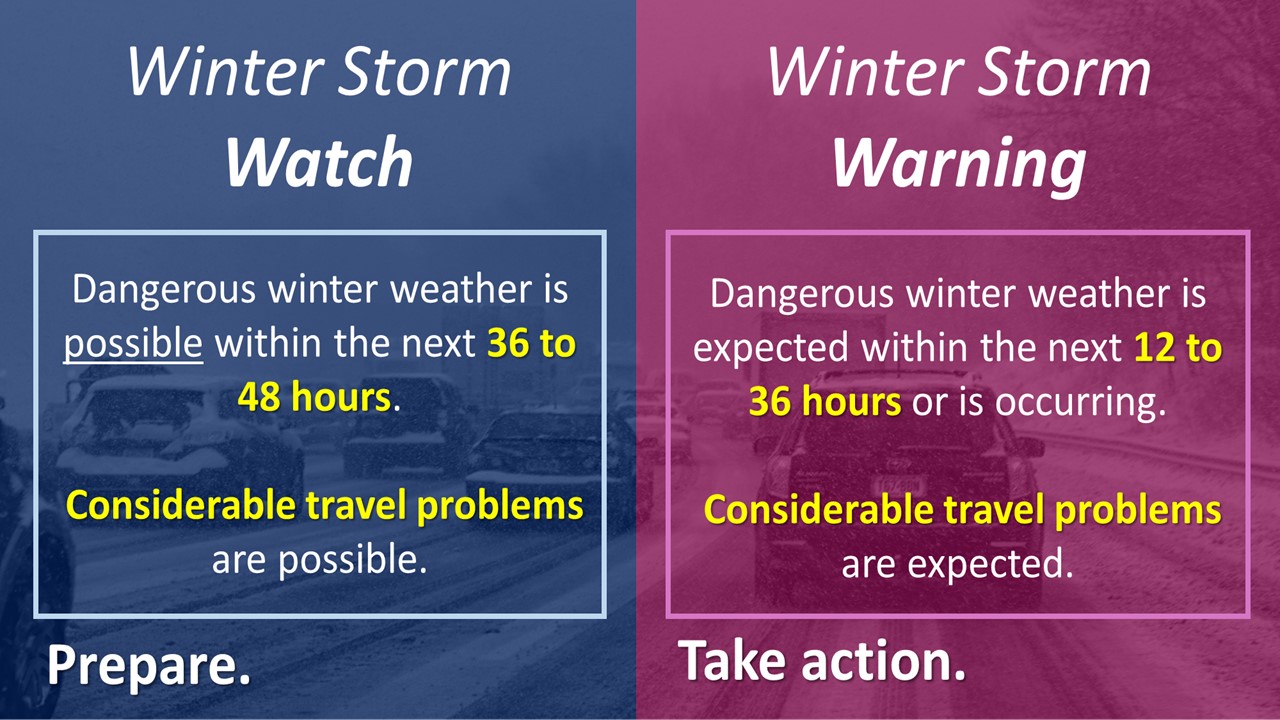 Winter Storm
Watch

Dangerous winter weather is possible within the next 36 to 48 hours.

Considerable travel problems are possible.

Prepare.

Winter Storm
Warning

Dangerous winter weather is expected within the next 12 to 36 hours or is occurring.

Considerable travel problems are expected.

Take action.